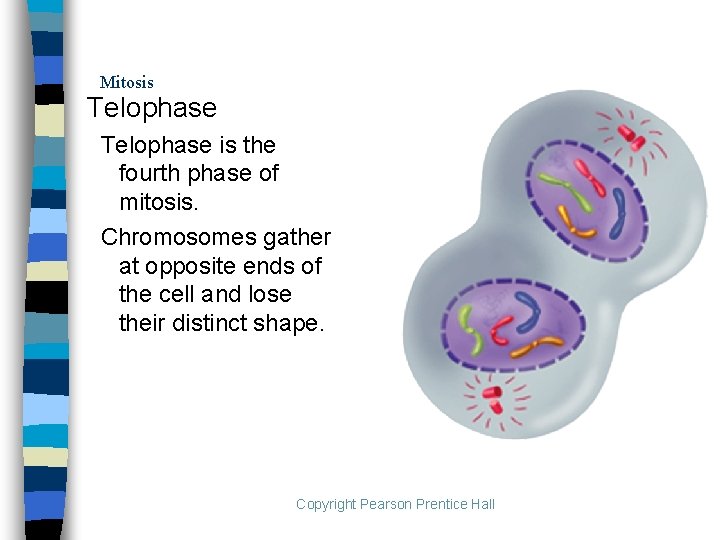 Mitosis

Telophase

Telophase is the fourth phase of mitosis.

Chromosomes gather at opposite ends of the cell and lose their distinct shape.

Copyright Pearson Prentice Hall